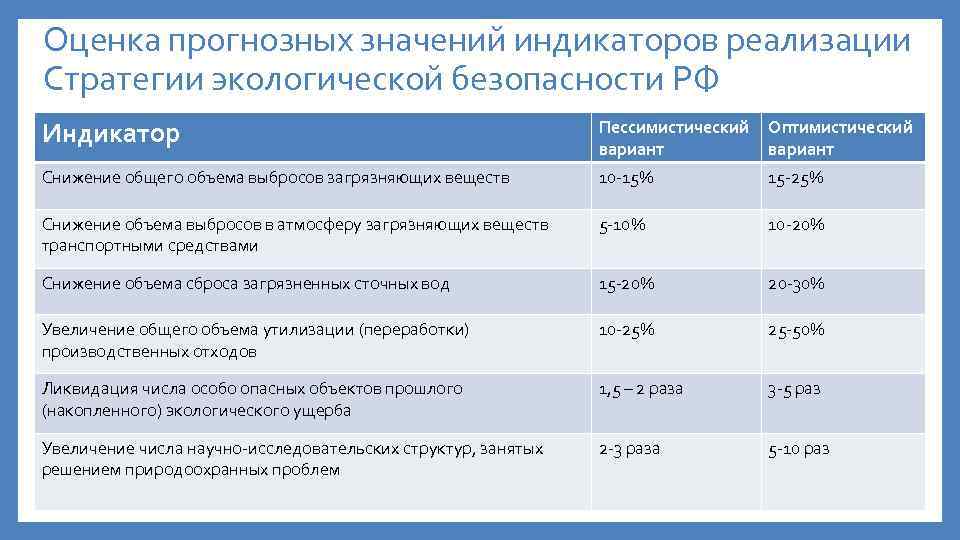 Оценка прогнозных значений индикаторов реализации Стратегии экологической безопасности РФ

| Индикатор | Пессимистический вариант | Оптимистический вариант |
|---|---|---|
| Снижение общего объема выбросов загрязняющих веществ | 10-15% | 15-25% |
| Снижение объема выбросов в атмосферу загрязняющих веществ транспортными средствами | 5-10% | 10-20% |
| Снижение объема сброса загрязненных сточных вод | 15-20% | 20-30% |
| Увеличение общего объема утилизации (переработки) производственных отходов | 10-25% | 25-50% |
| Ликвидация числа особо опасных объектов прошлого (накопленного) экологического ущерба | 1,5 – 2 раза | 3-5 раз |
| Увеличение числа научно-исследовательских структур, занятых решением природоохранных проблем | 2-3 раза | 5-10 раз |